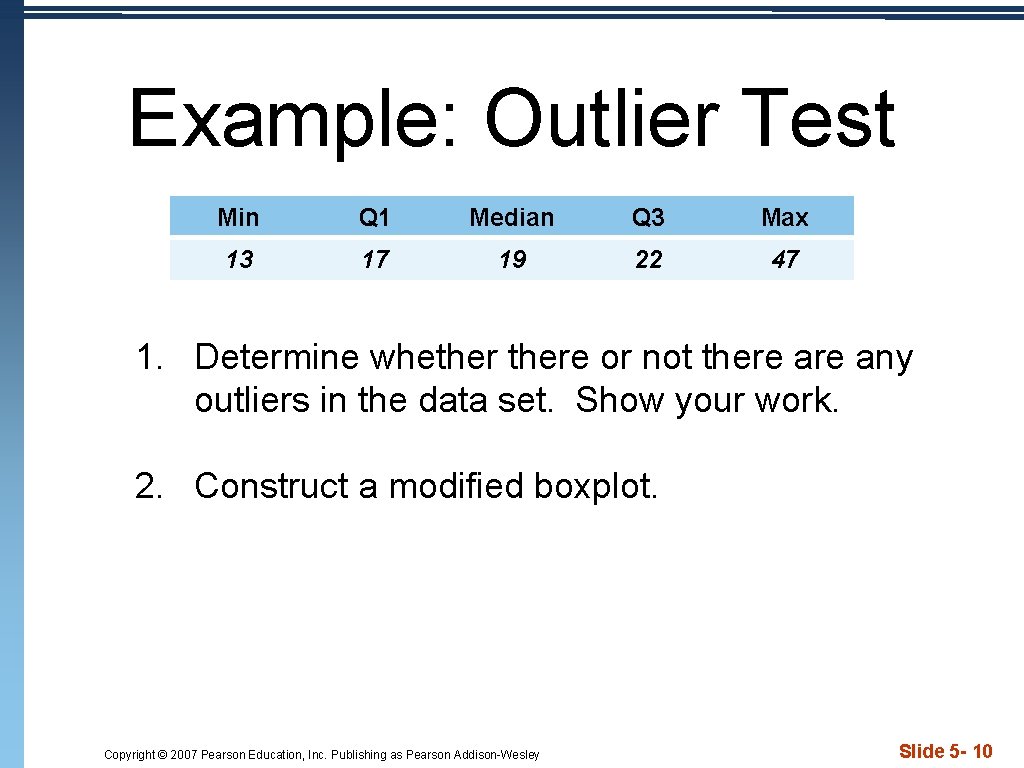 Example: Outlier Test

| Min | Q1 | Median | Q3 | Max |
|---|---|---|---|---|
| 13 | 17 | 19 | 22 | 47 |

1. Determine whether there or not there are any outliers in the data set. Show your work.

2. Construct a modified boxplot.

Copyright © 2007 Pearson Education, Inc. Publishing as Pearson Addison-Wesley

Slide 5- 10